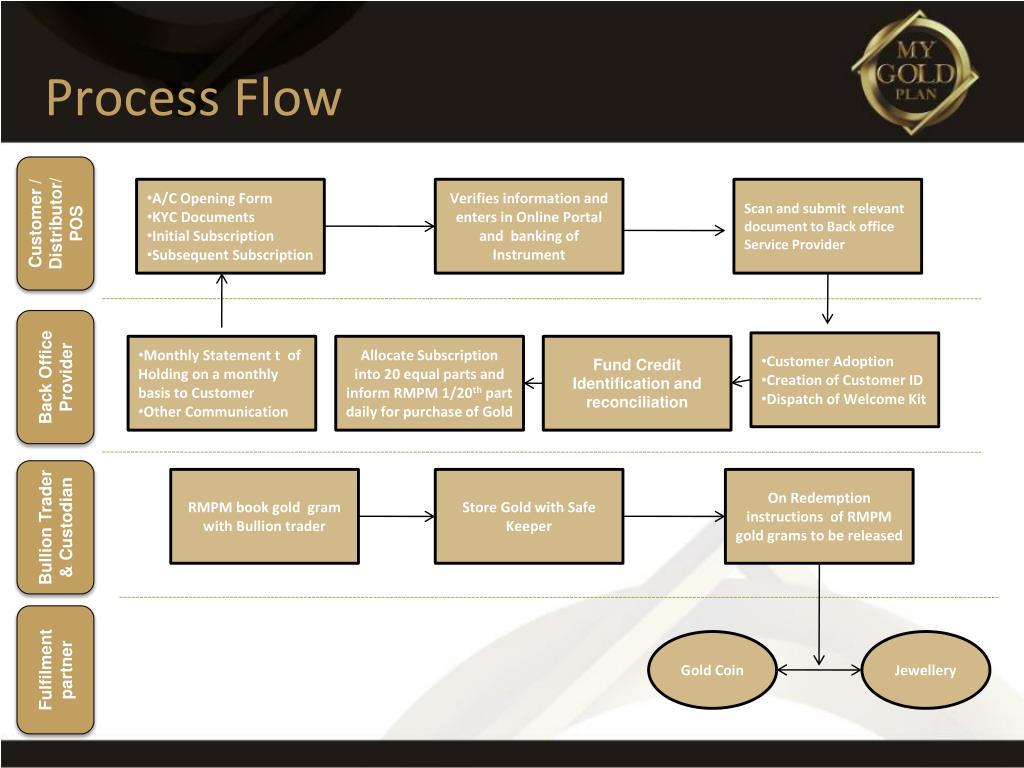 Process Flow

MY GOLD PLAN

Customer / Distributor/ POS

•A/C Opening Form
•KYC Documents
•Initial Subscription
•Subsequent Subscription

Verifies information and enters in Online Portal and banking of Instrument

Scan and submit relevant document to Back office Service Provider

Back Office Provider

•Monthly Statement t of Holding on a monthly basis to Customer
•Other Communication

Allocate Subscription into 20 equal parts and inform RMPM 1/20$^{th}$ part daily for purchase of Gold

Fund Credit Identification and reconciliation

•Customer Adoption
•Creation of Customer ID
•Dispatch of Welcome Kit

Bullion Trader & Custodian

RMPM book gold gram with Bullion trader

Store Gold with Safe Keeper

On Redemption instructions of RMPM gold grams to be released

Fulfilment partner

Gold Coin

Jewellery